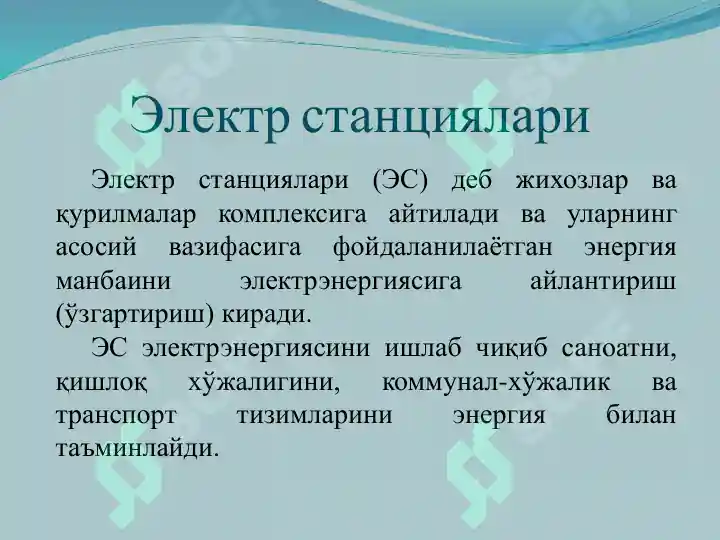 Электр станциялари

Электр станциялари (ЭС) деб жихозлар ва қурилмалар комплексига айтилади ва уларнинг асосий вазифасига фойдаланилаётган энергия манбаини электрэнергиясига айлантириш (ўзгартириш) киради.

ЭС электрэнергиясини ишлаб чиқиб саноатни, қишлоқ хўжалигини, коммунал-хўжалик ва транспорт тизимларини энергия билан таъминлайди.